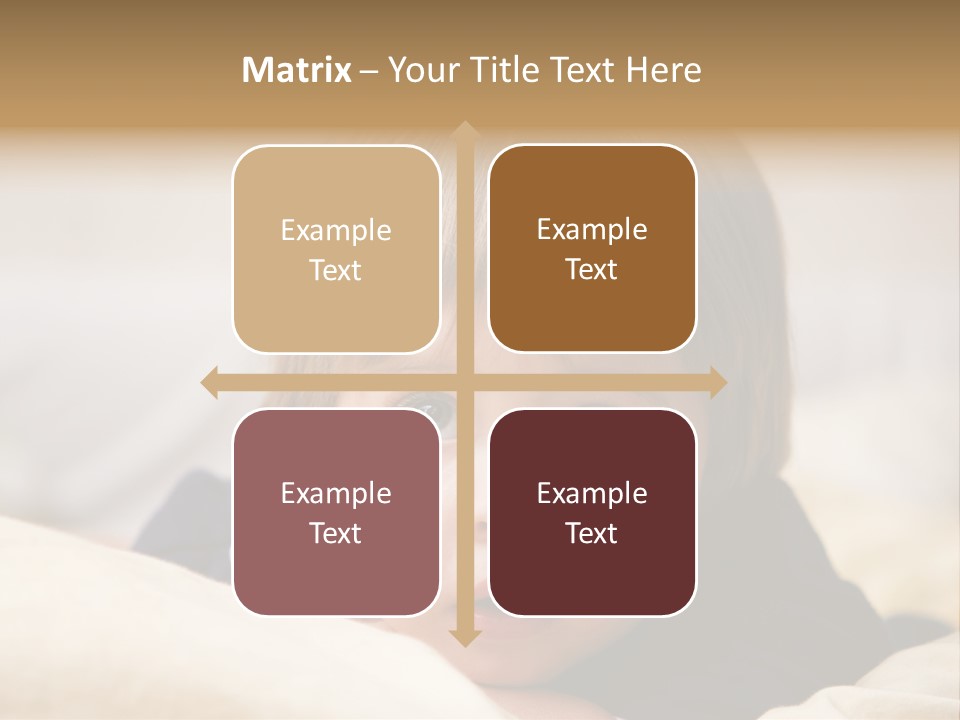 Matrix – Your Title Text Here

Example Text

Example Text

Example Text

Example Text